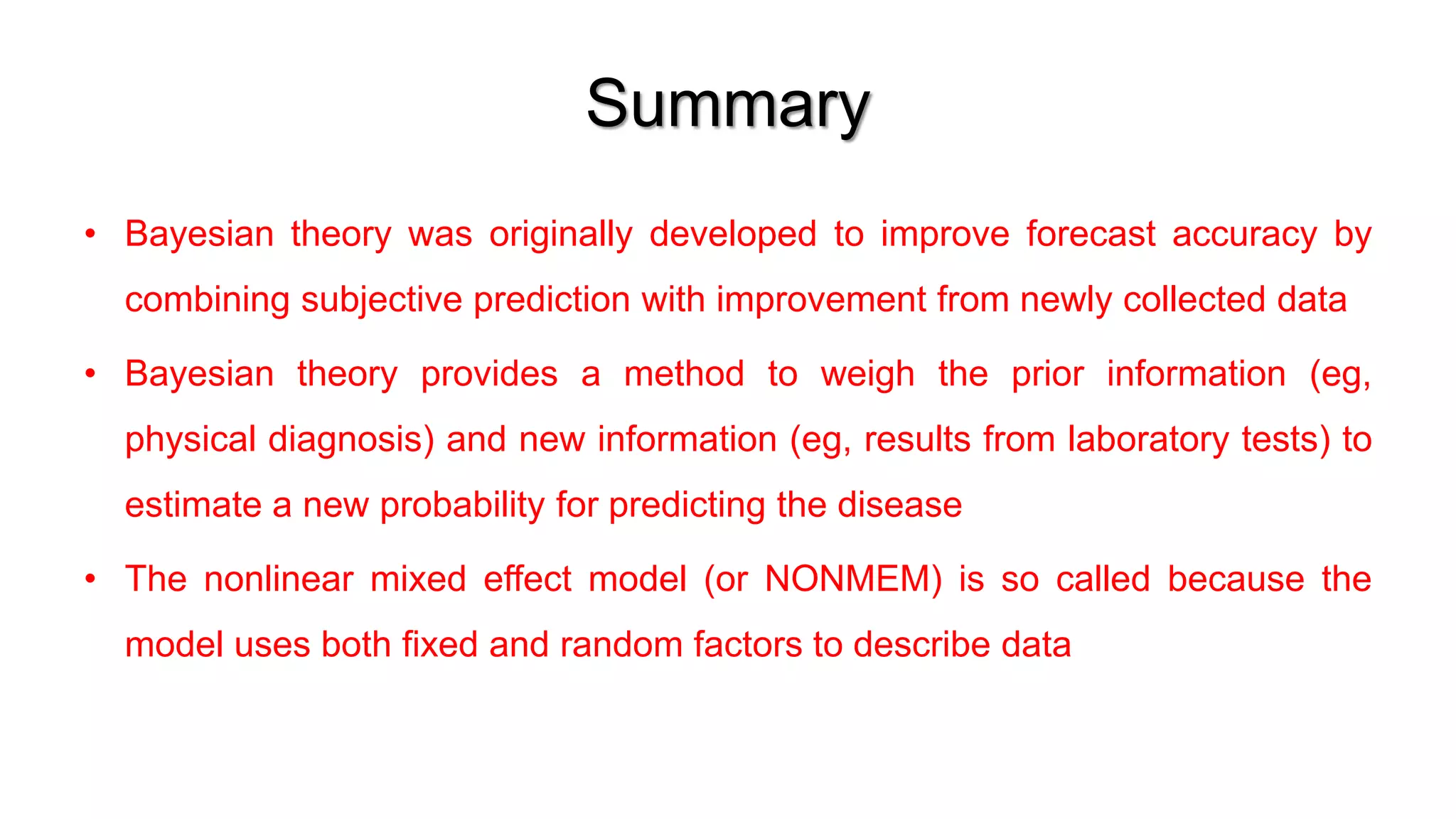 Summary

• Bayesian theory was originally developed to improve forecast accuracy by combining subjective prediction with improvement from newly collected data

• Bayesian theory provides a method to weigh the prior information (eg, physical diagnosis) and new information (eg, results from laboratory tests) to estimate a new probability for predicting the disease

• The nonlinear mixed effect model (or NONMEM) is so called because the model uses both fixed and random factors to describe data